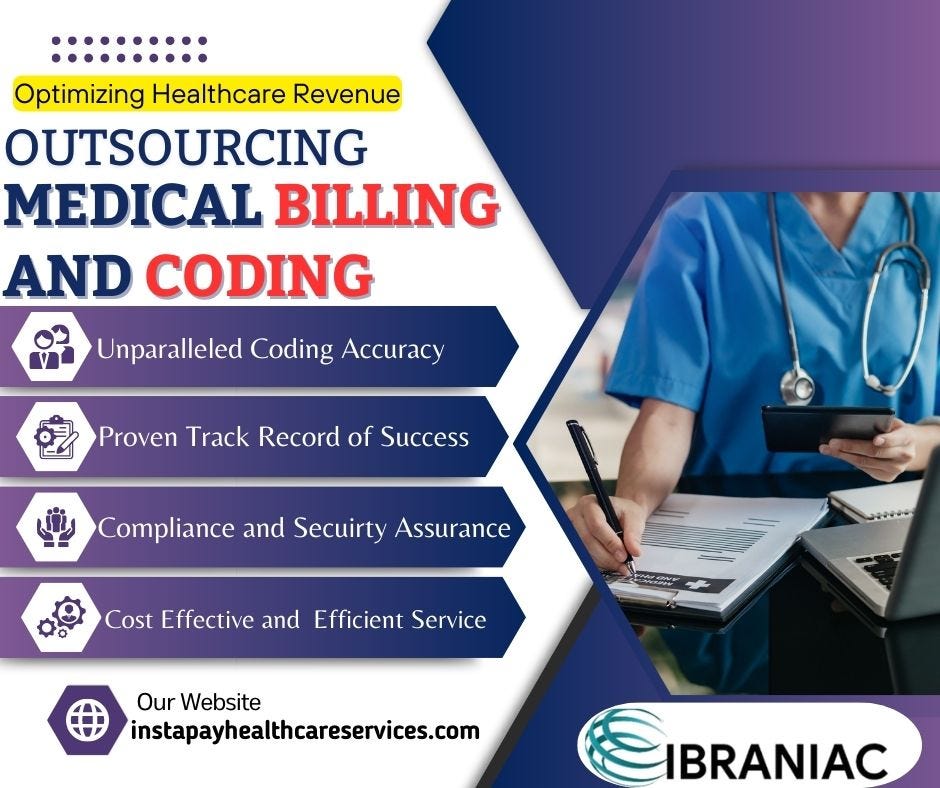 Optimizing Healthcare Revenue

OUTSOURCING MEDICAL BILLING AND CODING

Unparalleled Coding Accuracy

Proven Track Record of Success

Compliance and Secuirty Assurance

Cost Effective and Efficient Service

Our Website
instapayhealthcareservices.com

IBRANIAC